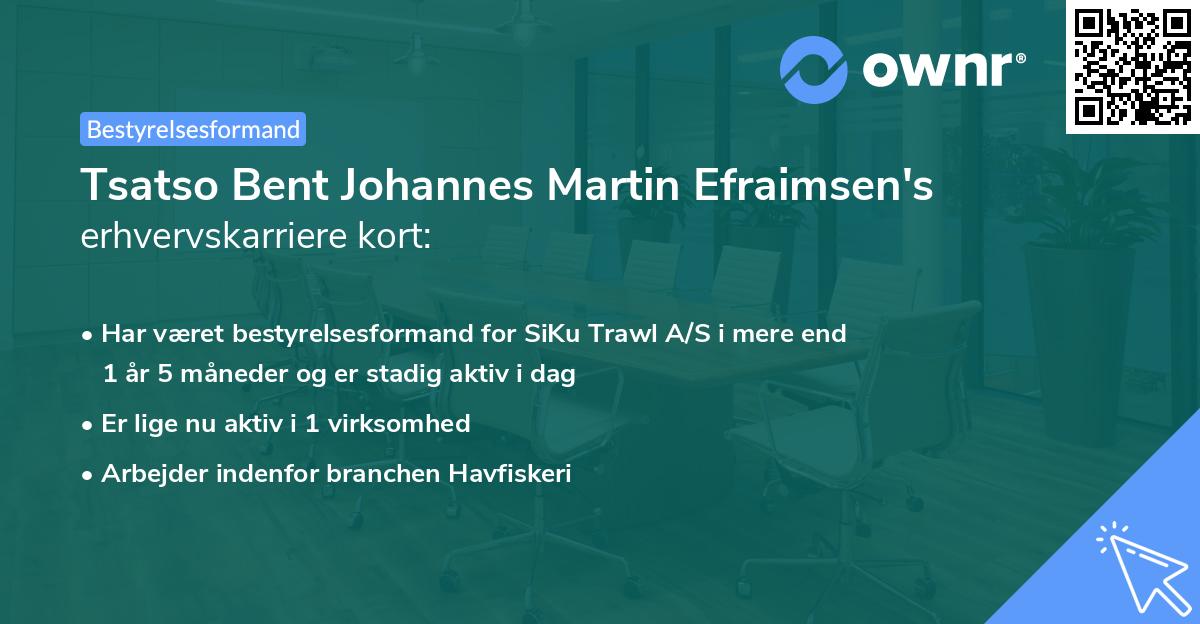 ownr®

Bestyrelsesformand

Tsatso Bent Johannes Martin Efraimsen's erhvervskarriere kort:

• Har været bestyrelsesformand for SiKu Trawl A/S i mere end 1 år 5 måneder og er stadig aktiv i dag

• Er lige nu aktiv i 1 virksomhed

• Arbejder indenfor branchen Havfiskeri